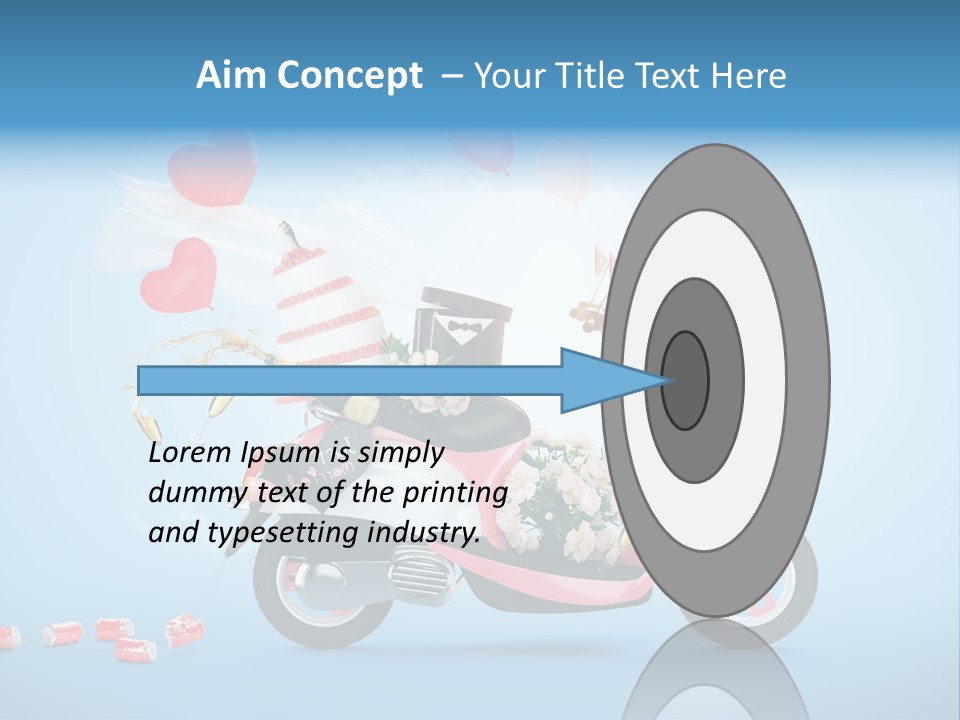 Aim Concept – Your Title Text Here

Lorem Ipsum is simply dummy text of the printing and typesetting industry.